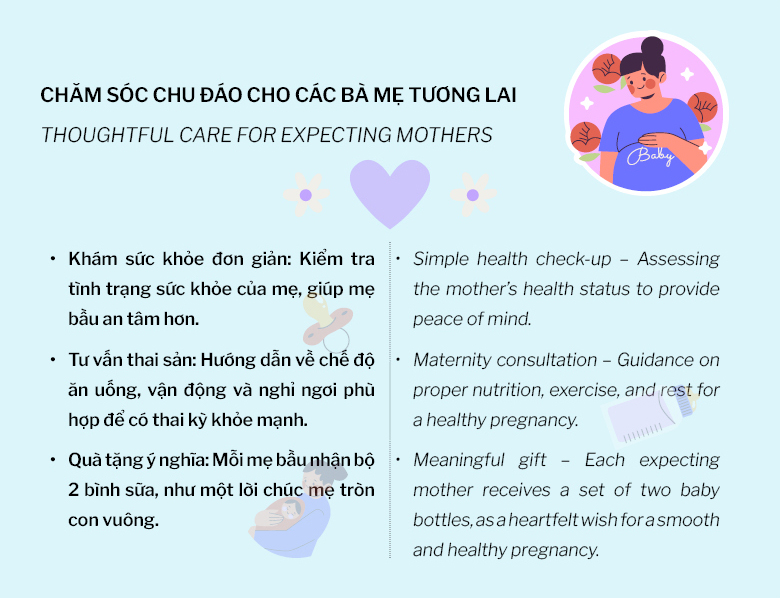 CHĂM SÓC CHU ĐÁO CHO CÁC BÀ MẸ TƯƠNG LAI

THOUGHTFUL CARE FOR EXPECTING MOTHERS

Baby

• Khám sức khỏe đơn giản: Kiểm tra tình trạng sức khỏe của mẹ, giúp mẹ bầu an tâm hơn.

• Tư vấn thai sản: Hướng dẫn về chế độ ăn uống, vận động và nghỉ ngơi phù hợp để có thai kỳ khỏe mạnh.

• Quà tặng ý nghĩa: Mỗi mẹ bầu nhận bộ 2 bình sữa, như một lời chúc mẹ tròn con vuông.

• Simple health check-up – Assessing the mother's health status to provide peace of mind.

• Maternity consultation – Guidance on proper nutrition, exercise, and rest for a healthy pregnancy.

• Meaningful gift – Each expecting mother receives a set of two baby bottles, as a heartfelt wish for a smooth and healthy pregnancy.